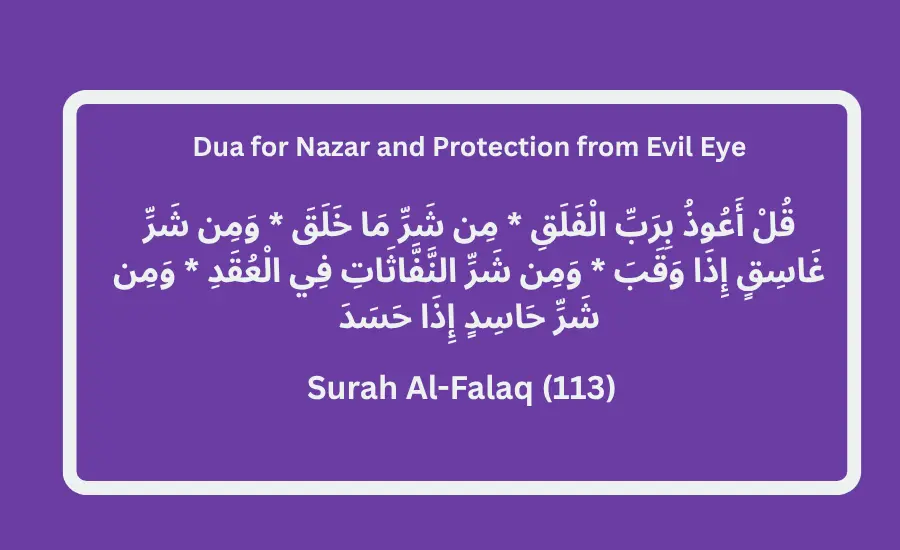 Dua for Nazar and Protection from Evil Eye

قُلْ أَعُوذُ بِرَبِّ الْفَلَقِ * مِن شَرِّ مَا خَلَقَ * وَمِن شَرِّ غَاسِقٍ إِذَا وَقَبَ * وَمِن شَرِّ النَّفَّاثَاتِ فِي الْعُقَدِ * وَمِن شَرِّ حَاسِدٍ إِذَا حَسَدَ

Surah Al-Falaq (113)